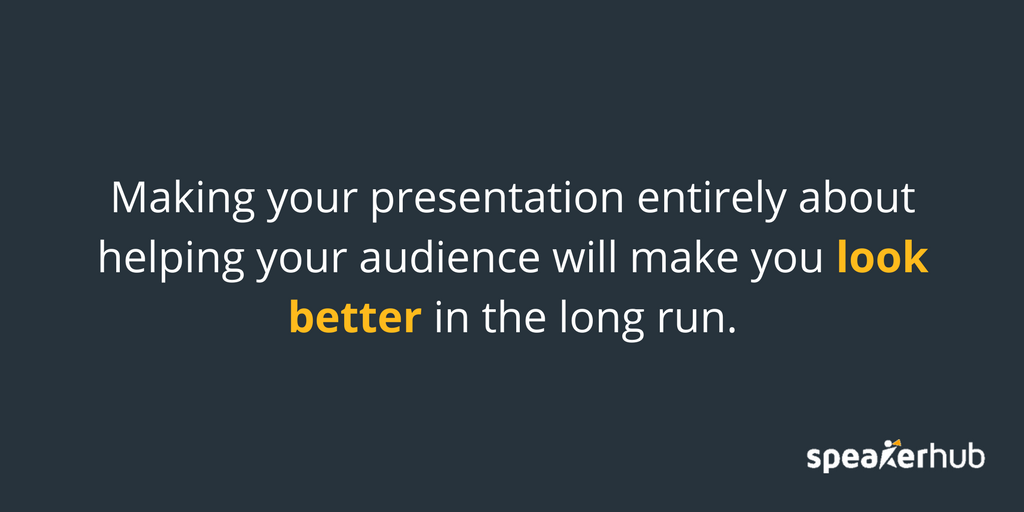 Making your presentation entirely about helping your audience will make you look better in the long run.

speakerhub